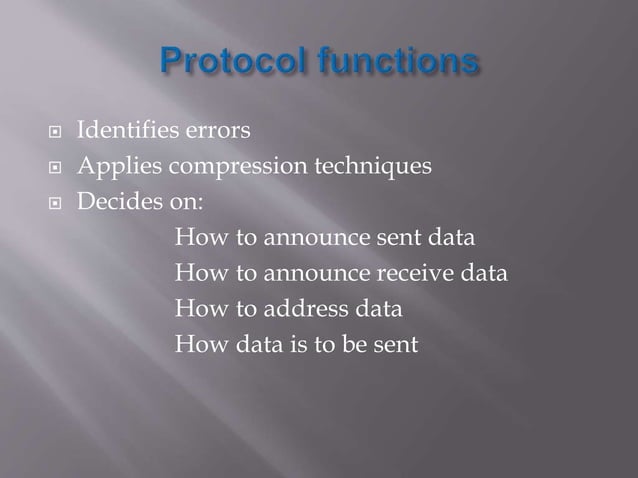 Protocol functions

Identifies errors
Applies compression techniques
Decides on:
How to announce sent data
How to announce receive data
How to address data
How data is to be sent